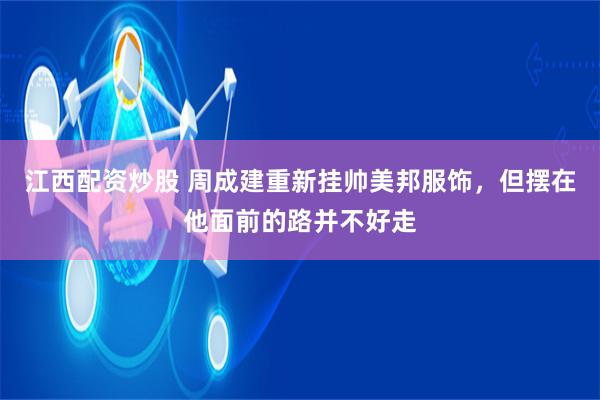 江西配资炒股 周成建重新挂帅美邦服饰，但摆在他面前的路并不好走